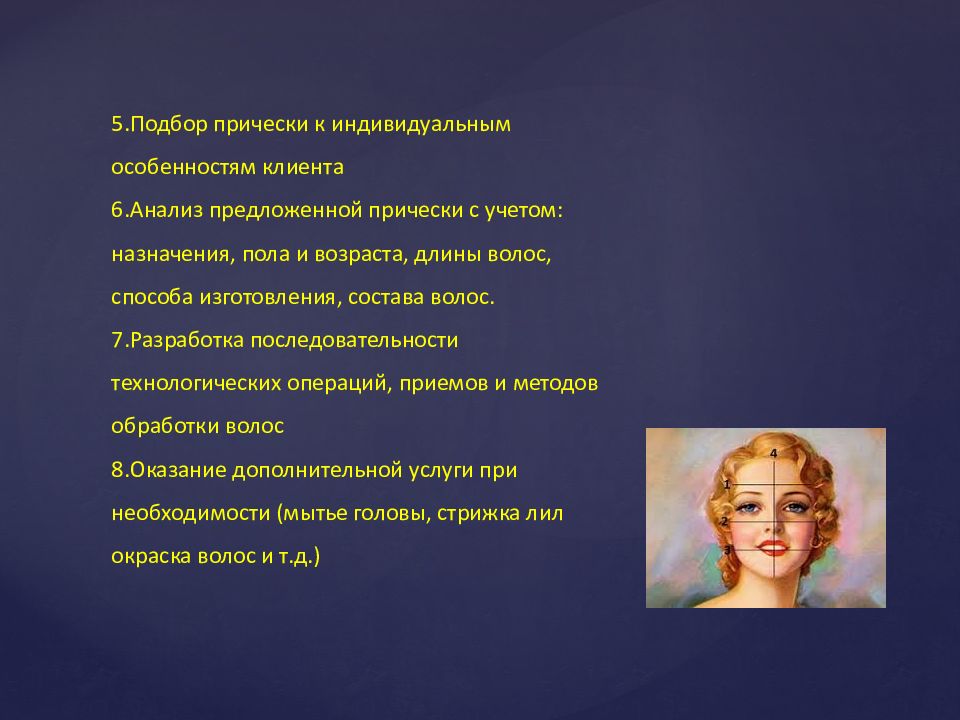 5.Подбор прически к индивидуальным особенностям клиента
6.Анализ предложенной прически с учетом: назначения, пола и возраста, длины волос, способа изготовления, состава волос.
7.Разработка последовательности технологических операций, приемов и методов обработки волос
8.Оказание дополнительной услуги при необходимости (мытье головы, стрижка лил окраска волос и т.д.)

4
1
2
3